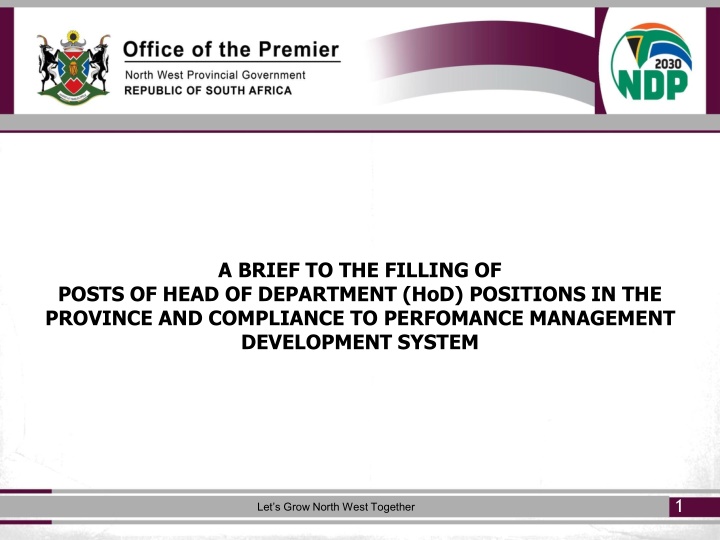 Office of the Premier
North West Provincial Government
REPUBLIC OF SOUTH AFRICA

2030
NDP

A BRIEF TO THE FILLING OF
POSTS OF HEAD OF DEPARTMENT (HoD) POSITIONS IN THE PROVINCE AND COMPLIANCE TO PERFOMANCE MANAGEMENT DEVELOPMENT SYSTEM

Let's Grow North West Together

1